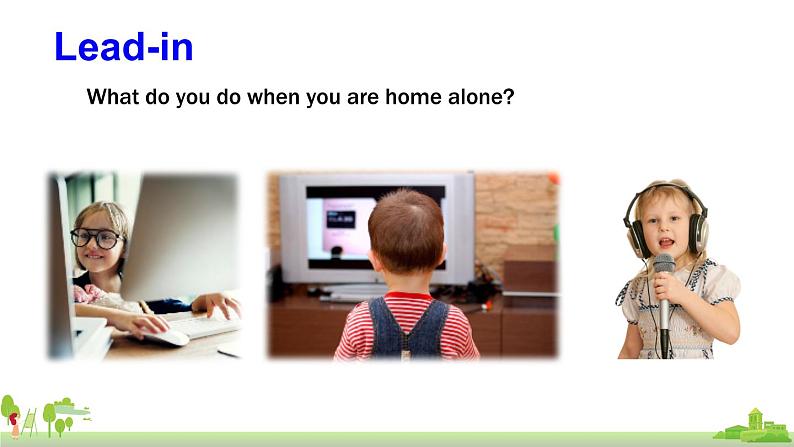 Lead-in

What do you do when you are home alone?